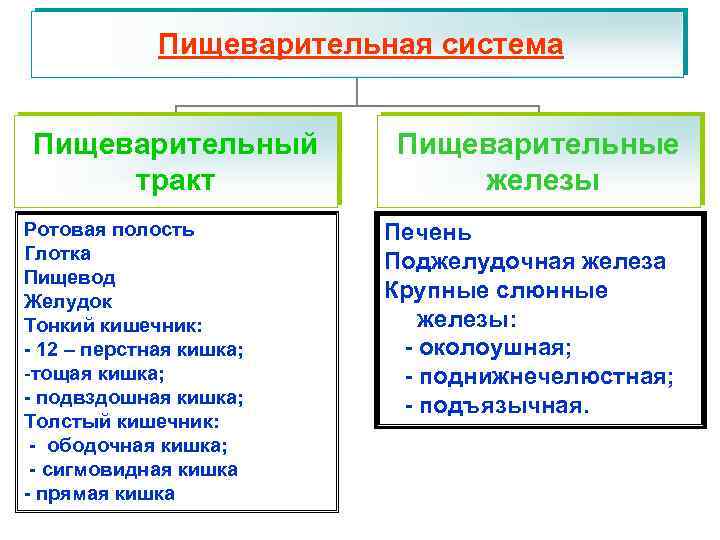 Пищеварительная система

Пищеварительный тракт

Ротовая полость
Глотка
Пищевод
Желудок
Тонкий кишечник:
- 12 – перстная кишка;
-тощая кишка;
- подвздошная кишка;
Толстый кишечник:
- ободочная кишка;
- сигмовидная кишка
- прямая кишка

Пищеварительные железы

Печень
Поджелудочная железа
Крупные слюнные железы:
- околоушная;
- поднижнечелюстная;
- подъязычная.